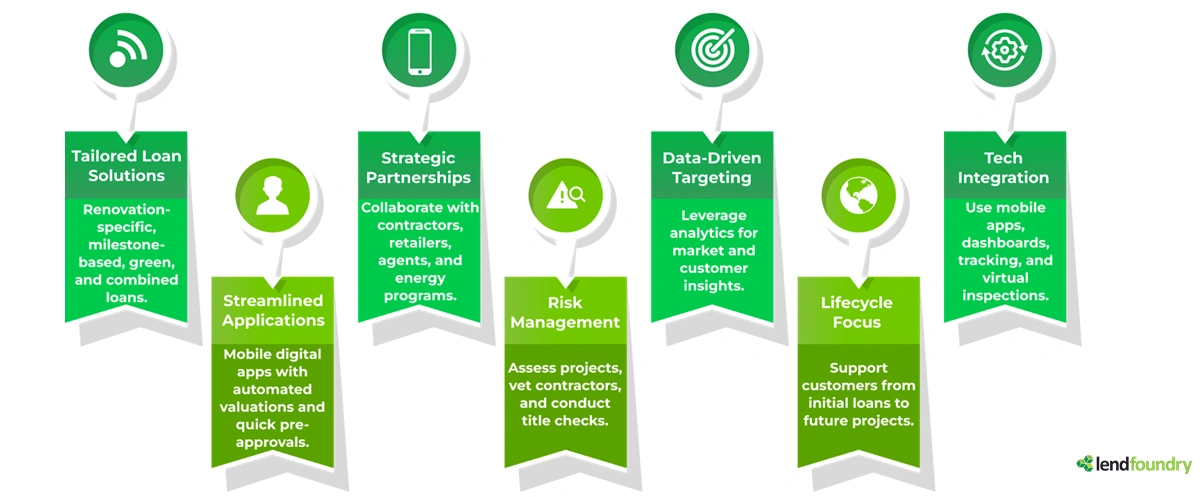 Tailored Loan Solutions

Renovation-specific, milestone-based, green, and combined loans.

Streamlined Applications

Mobile digital apps with automated valuations and quick pre-approvals.

Strategic Partnerships

Collaborate with contractors, retailers, agents, and energy programs.

Risk Management

Assess projects, vet contractors, and conduct title checks.

Data-Driven Targeting

Leverage analytics for market and customer insights.

Lifecycle Focus

Support customers from initial loans to future projects.

Tech Integration

Use mobile apps, dashboards, tracking, and virtual inspections.

lendfoundry